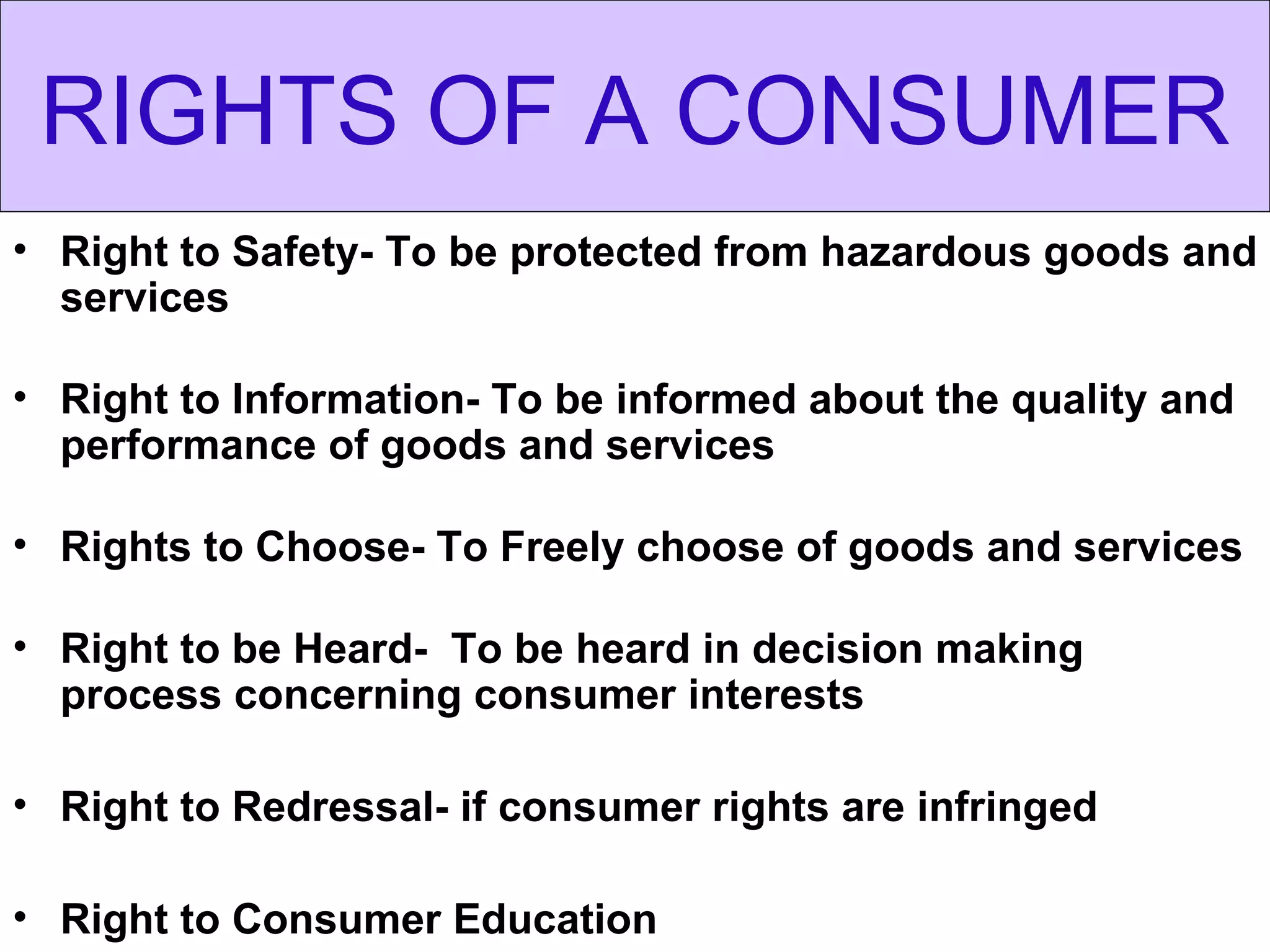 RIGHTS OF A CONSUMER

• Right to Safety- To be protected from hazardous goods and services

• Right to Information- To be informed about the quality and performance of goods and services

• Rights to Choose- To Freely choose of goods and services

• Right to be Heard- To be heard in decision making process concerning consumer interests

• Right to Redressal- if consumer rights are infringed

• Right to Consumer Education